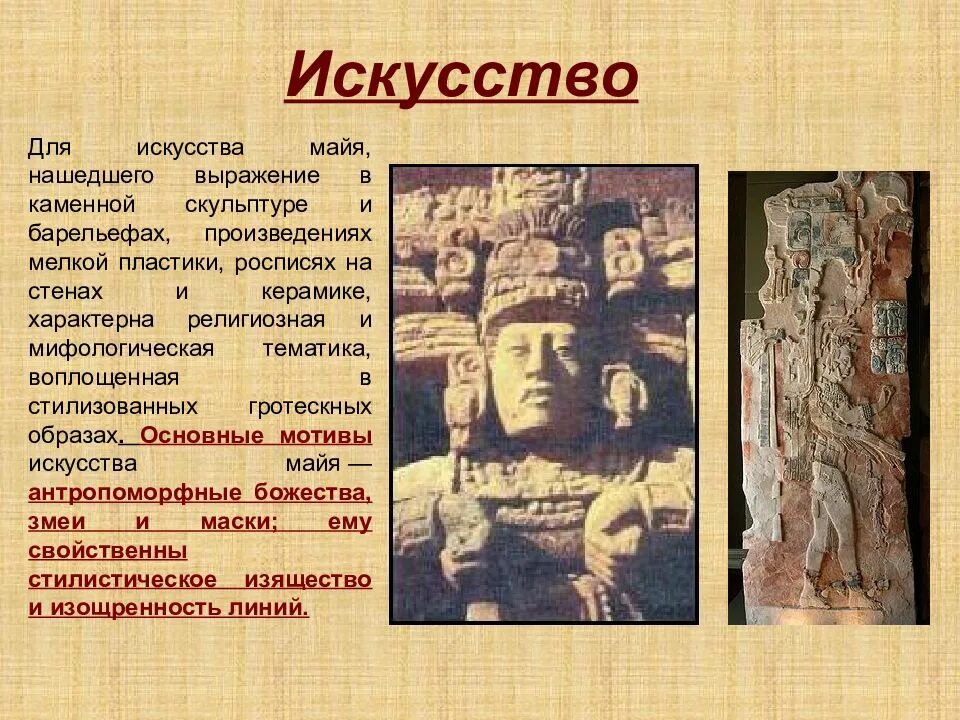 Искусство

Для искусства майя, нашедшего выражение в каменной скульптуре и барельефах, произведениях мелкой пластики, росписях на стенах и керамике, характерна религиозная и мифологическая тематика, воплощенная в стилизованных гротескных образах. Основные мотивы искусства майя — антропоморфные божества, змеи и маски; ему свойственны стилистическое изящество и изощренность линий.